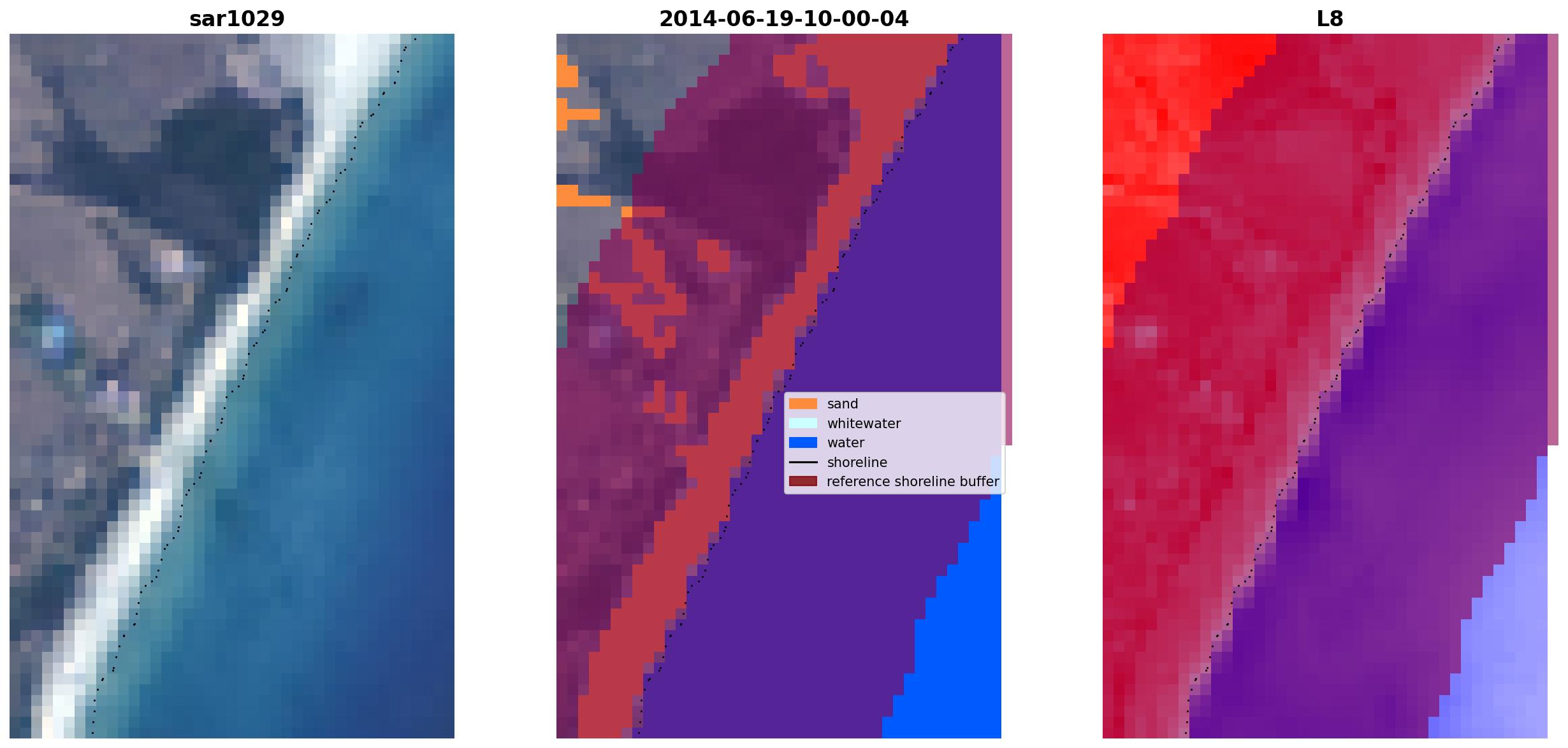 sar1029

2014-06-19-10-00-04

sand
whitewater
water
shoreline
reference shoreline buffer

L8